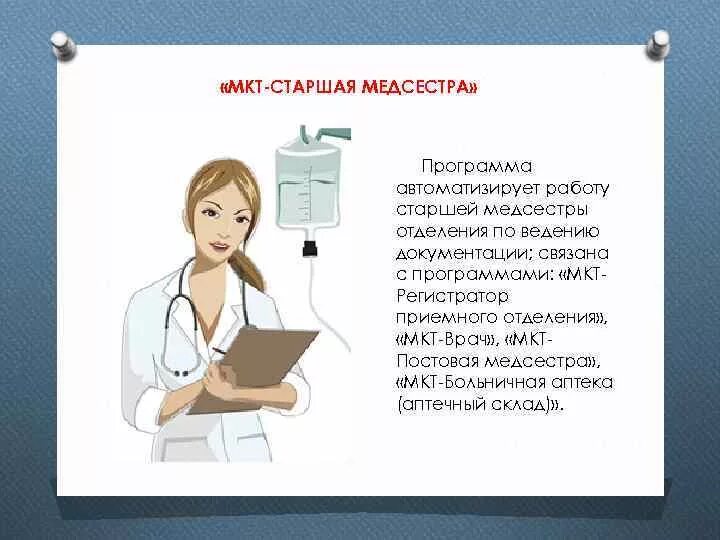 «МКТ-СТАРШАЯ МЕДСЕСТРА»

Программа автоматизирует работу старшей медсестры отделения по ведению документации; связана с программами: «МКТ-Регистратор приемного отделения», «МКТ-Врач», «МКТ-Постовая медсестра», «МКТ-Больничная аптека (аптечный склад)».